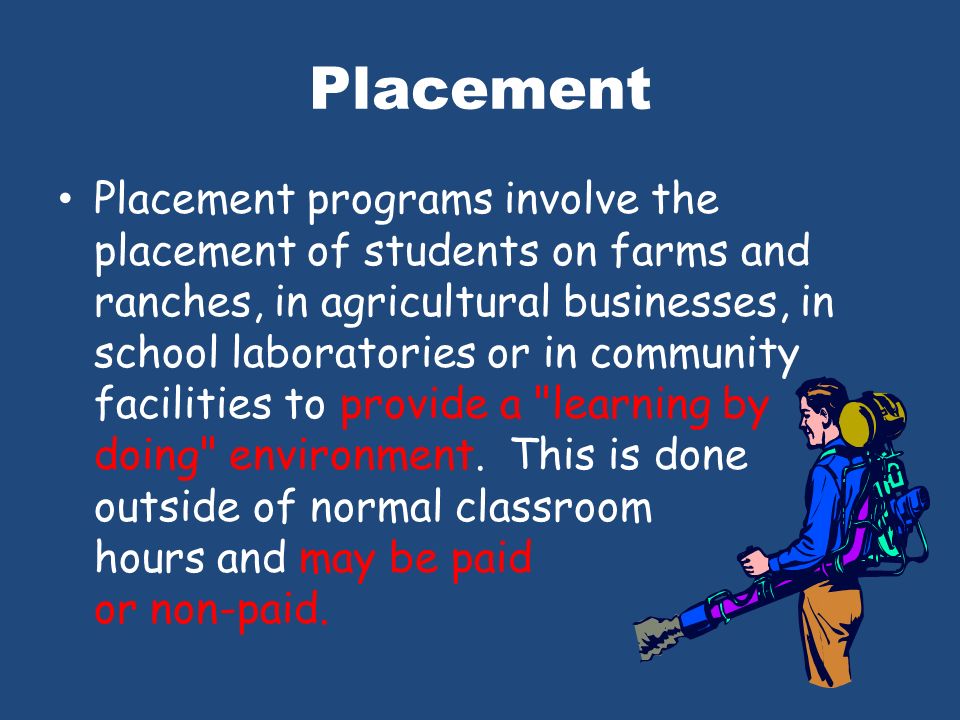 Placement

• Placement programs involve the placement of students on farms and ranches, in agricultural businesses, in school laboratories or in community facilities to provide a "learning by doing" environment. This is done outside of normal classroom hours and may be paid or non-paid.